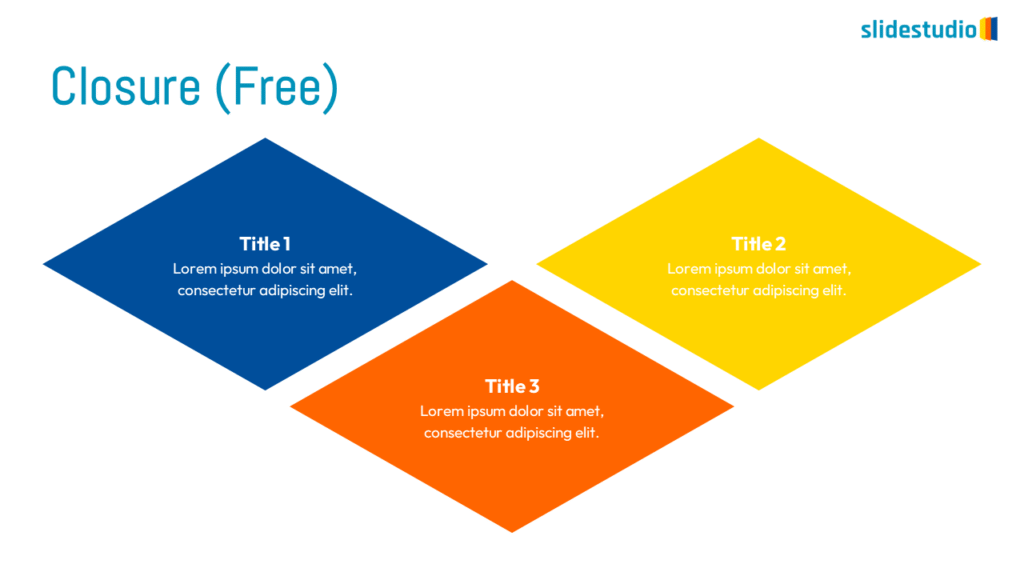 slidestudio

Closure (Free)

Title 1
Lorem ipsum dolor sit amet, consectetur adipiscing elit.

Title 2
Lorem ipsum dolor sit amet, consectetur adipiscing elit.

Title 3
Lorem ipsum dolor sit amet, consectetur adipiscing elit.